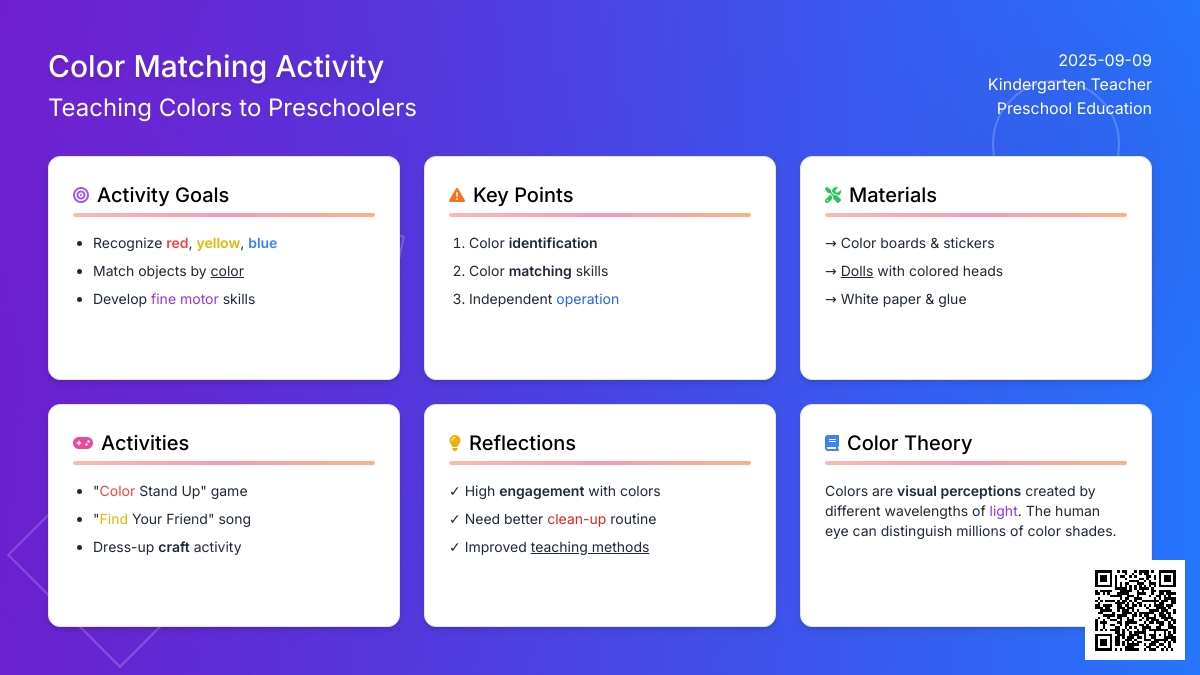 Color Matching Activity
Teaching Colors to Preschoolers

2025-09-09
Kindergarten Teacher
Preschool Education

Activity Goals

- Recognize red, yellow, blue
- Match objects by color
- Develop fine motor skills

Key Points

1. Color identification
2. Color matching skills
3. Independent operation

Materials

→ Color boards & stickers
→ Dolls with colored heads
→ White paper & glue

Activities

- "Color Stand Up" game
- "Find Your Friend" song
- Dress-up craft activity

Reflections

✓ High engagement with colors
✓ Need better clean-up routine
✓ Improved teaching methods

Color Theory

Colors are visual perceptions created by different wavelengths of light. The human eye can distinguish millions of color shades.